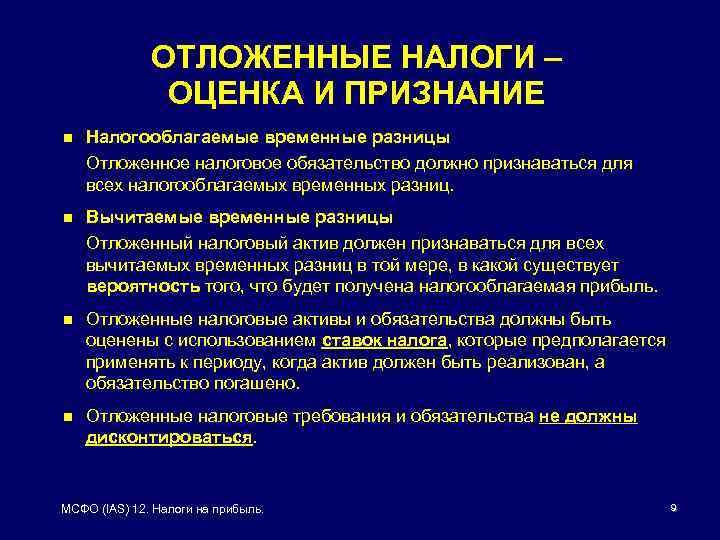 ОТЛОЖЕННЫЕ НАЛОГИ – ОЦЕНКА И ПРИЗНАНИЕ

■ Налогооблагаемые временные разницы
Отложенное налоговое обязательство должно признаваться для всех налогооблагаемых временных разниц.

■ Вычитаемые временные разницы
Отложенный налоговый актив должен признаваться для всех вычитаемых временных разниц в той мере, в какой существует вероятность того, что будет получена налогооблагаемая прибыль.

■ Отложенные налоговые активы и обязательства должны быть оценены с использованием ставок налога, которые предполагается применять к периоду, когда актив должен быть реализован, а обязательство погашено.

■ Отложенные налоговые требования и обязательства не должны дисконтироваться.

МСФО (IAS) 12. Налоги на прибыль.

9